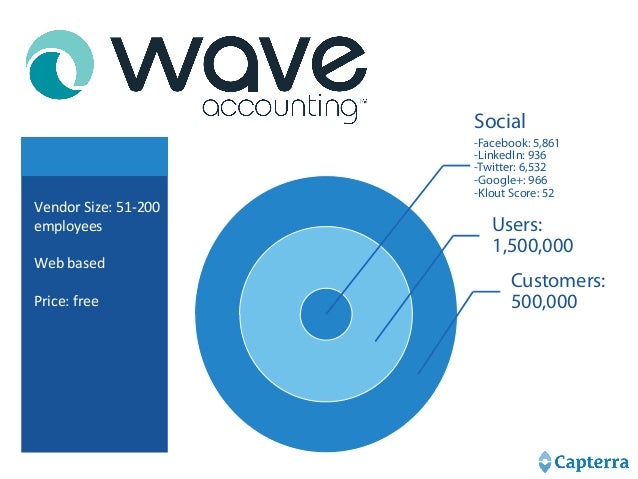 wave
accounting™

Vendor Size: 51-200 employees

Web based

Price: free

Social
-Facebook: 5,861
-LinkedIn: 936
-Twitter: 6,532
-Google+: 966
-Klout Score: 52

Users:
1,500,000

Customers:
500,000

Capterra